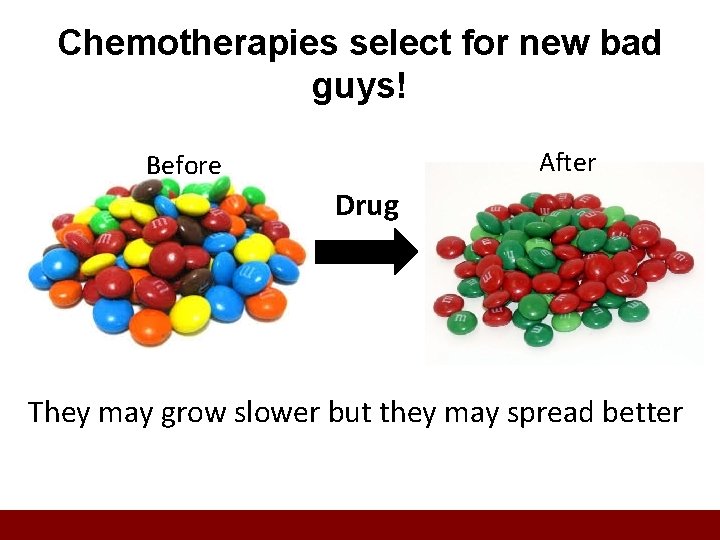 Chemotherapies select for new bad guys!

Before

Drug

After

They may grow slower but they may spread better